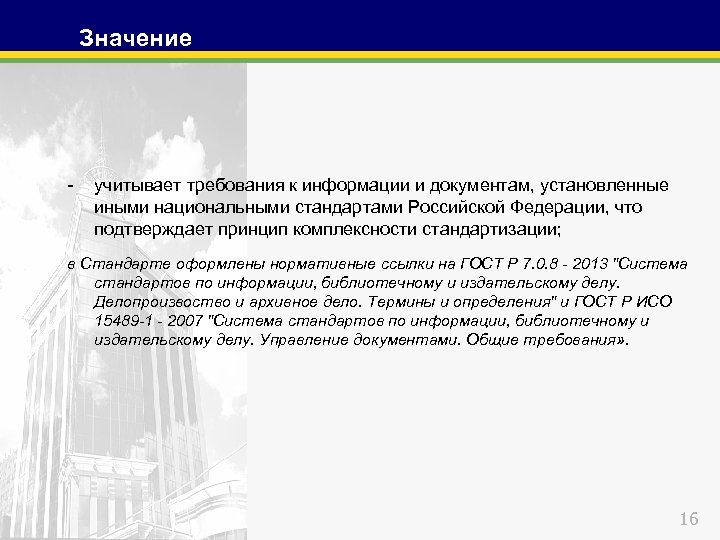 Значение

- учитывает требования к информации и документам, установленные иными национальными стандартами Российской Федерации, что подтверждает принцип комплексности стандартизации;

в Стандарте оформлены нормативные ссылки на ГОСТ Р 7.0.8 - 2013 "Система стандартов по информации, библиотечному и издательскому делу. Делопроизводство и архивное дело. Термины и определения" и ГОСТ Р ИСО 15489-1 - 2007 "Система стандартов по информации, библиотечному и издательскому делу. Управление документами. Общие требования».

16